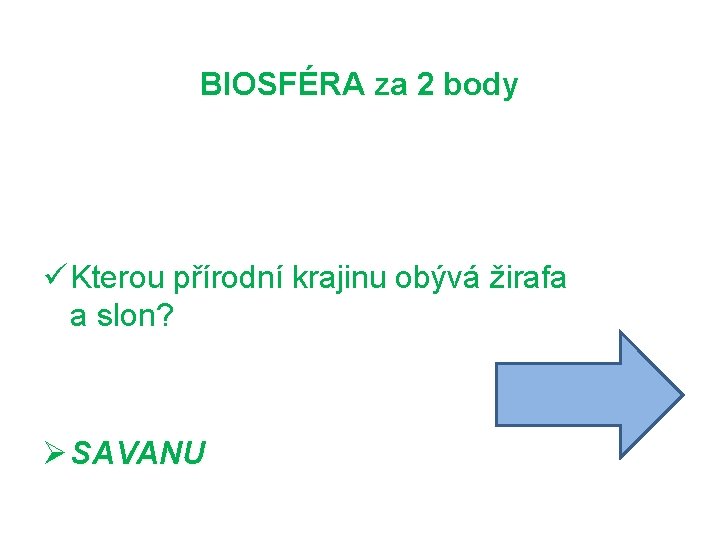 BIOSFÉRA za 2 body

✓ Kterou přírodní krajinu obývá žirafa a slon?

➢ SAVANU